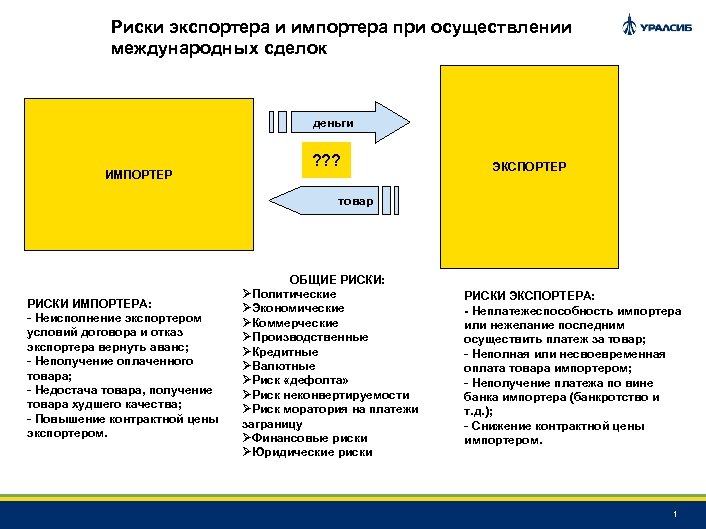 Риски экспортера и импортера при осуществлении международных сделок

УРАЛСИБ

ИМПОРТЕР

деньги

???

товар

ЭКСПОРТЕР

РИСКИ ИМПОРТЕРА:
- Неисполнение экспортером условий договора и отказ экспортера вернуть аванс;
- Неполучение оплаченного товара;
- Недостача товара, получение товара худшего качества;
- Повышение контрактной цены экспортером.

ОБЩИЕ РИСКИ:
➢Политические
➢Экономические
➢Коммерческие
➢Производственные
➢Кредитные
➢Валютные
➢Риск «дефолта»
➢Риск неконвертируемости
➢Риск моратория на платежи заграницу
➢Финансовые риски
➢Юридические риски

РИСКИ ЭКСПОРТЕРА:
- Неплатежеспособность импортера или нежелание последним осуществить платеж за товар;
- Неполная или несвоевременная оплата товара импортером;
- Неполучение платежа по вине банка импортера (банкротство и т.д.);
- Снижение контрактной цены импортером.

1